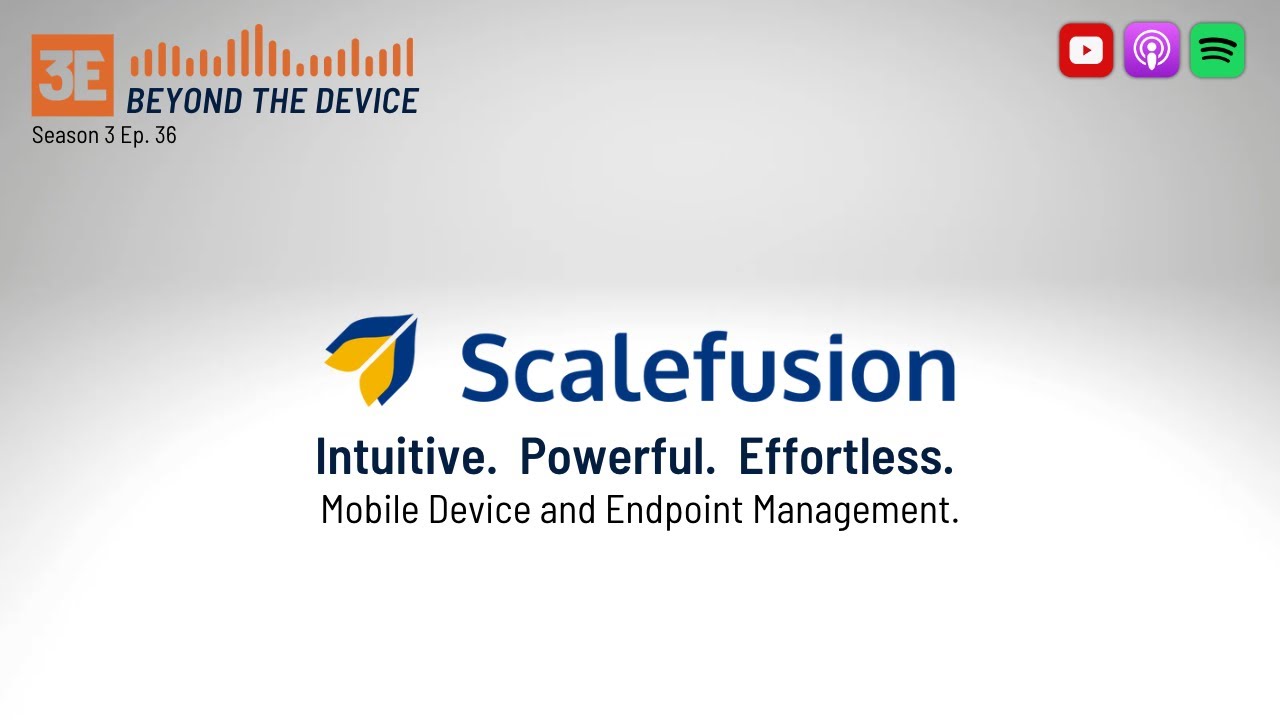 3E BEYOND THE DEVICE
Season 3 Ep. 36

Scalefusion

Intuitive. Powerful. Effortless.
Mobile Device and Endpoint Management.